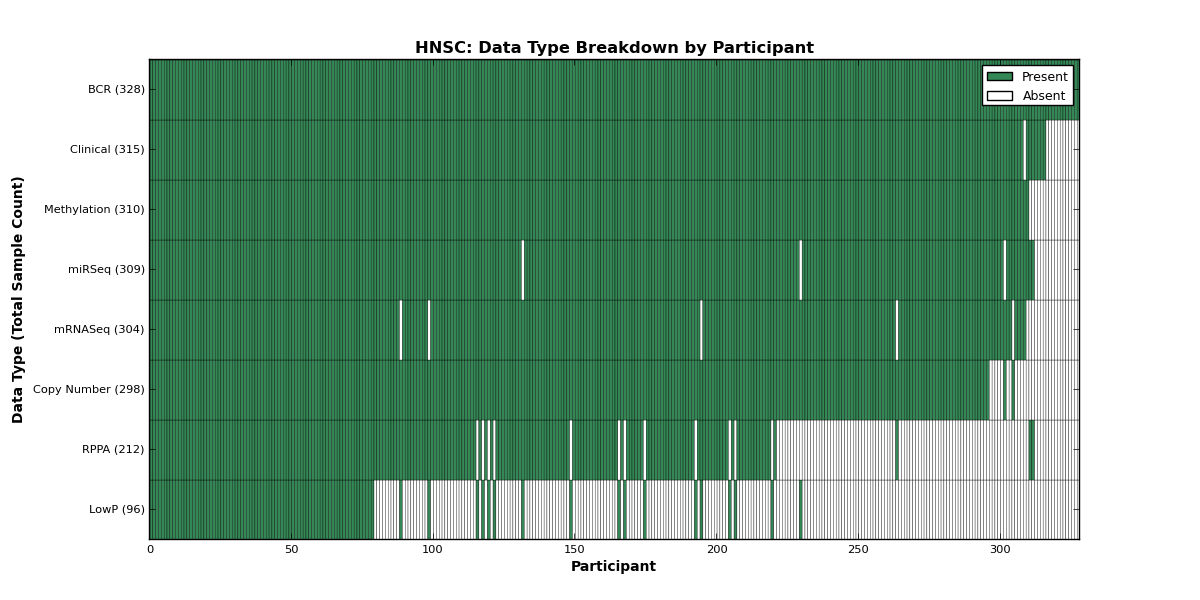 HNSC: Data Type Breakdown by Participant

Present
Absent

Data Type (Total Sample Count)

BCR (328)
Clinical (315)
Methylation (310)
miRSeq (309)
mRNASeq (304)
Copy Number (298)
RPPA (212)
LowP (96)

0
50
100
150
200
250
300

Participant